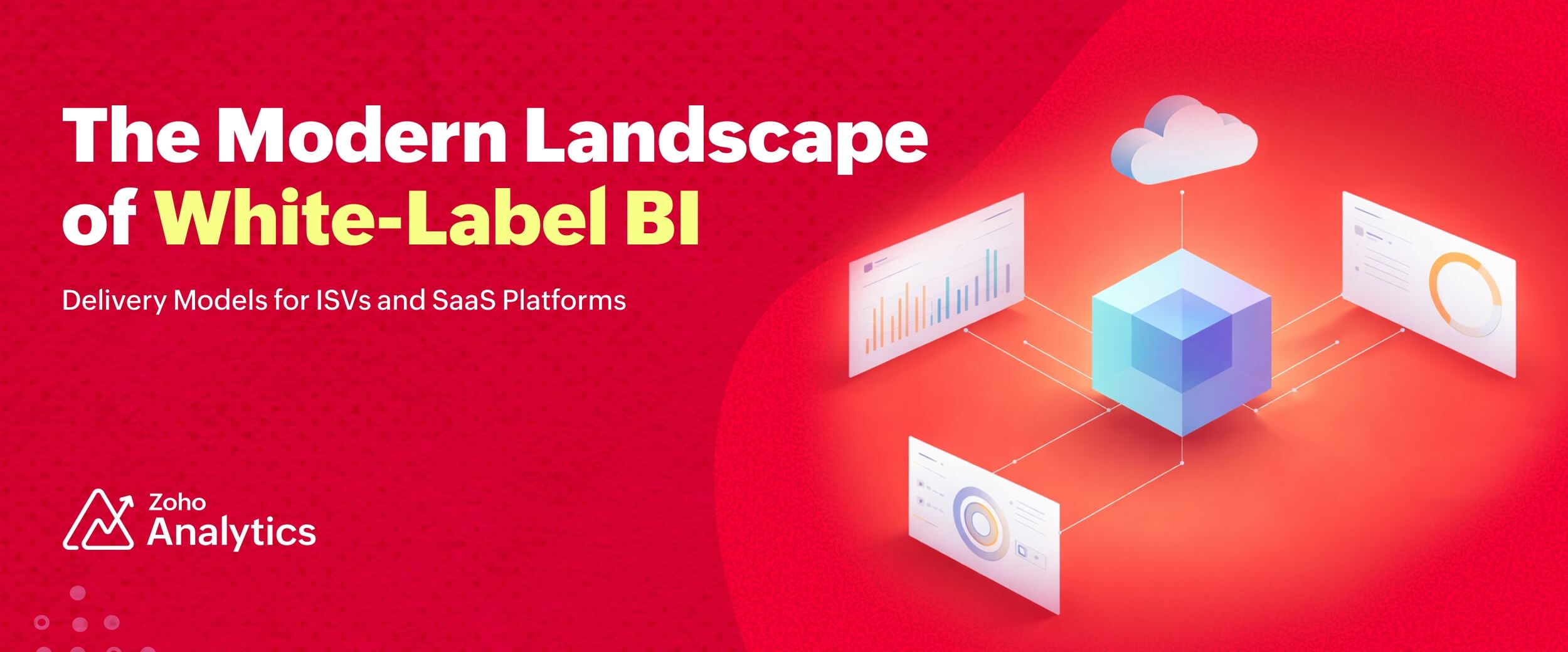 The Modern Landscape of White-Label BI

Delivery Models for ISVs and SaaS Platforms

Zoho Analytics